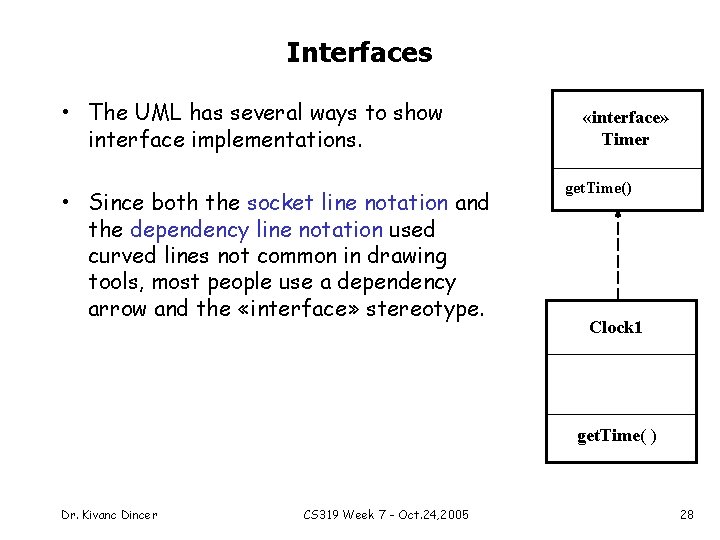 Interfaces

• The UML has several ways to show interface implementations.

• Since both the socket line notation and the dependency line notation used curved lines not common in drawing tools, most people use a dependency arrow and the «interface» stereotype.

«interface»
Timer

getTime()

Clock1

getTime( )

Dr. Kivanc Dincer

CS319 Week 7 - Oct.24,2005

28